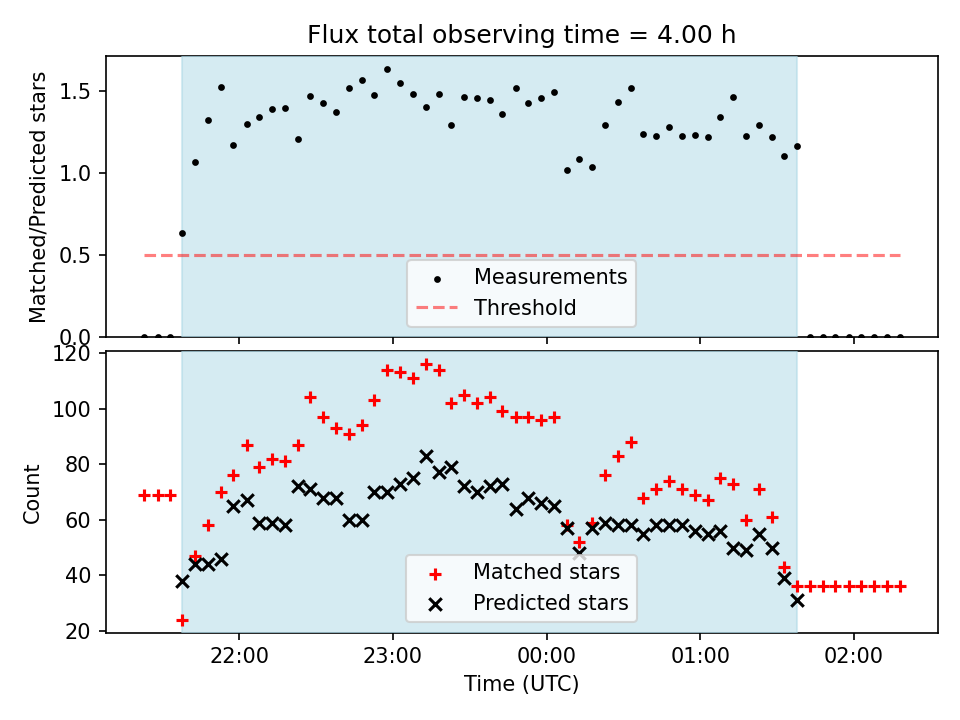 Flux total observing time = 4.00 h

Matched/Predicted stars

1.5
1.0
0.5
0.0

Measurements
Threshold

Count

120
100
80
60
40
20

Matched stars
Predicted stars

22:00
23:00
00:00
01:00
02:00

Time (UTC)